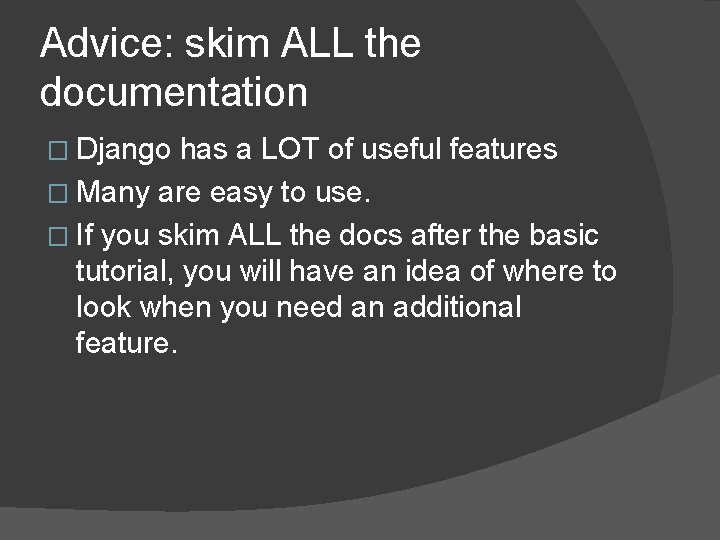 Advice: skim ALL the documentation

□ Django has a LOT of useful features
□ Many are easy to use.
□ If you skim ALL the docs after the basic tutorial, you will have an idea of where to look when you need an additional feature.